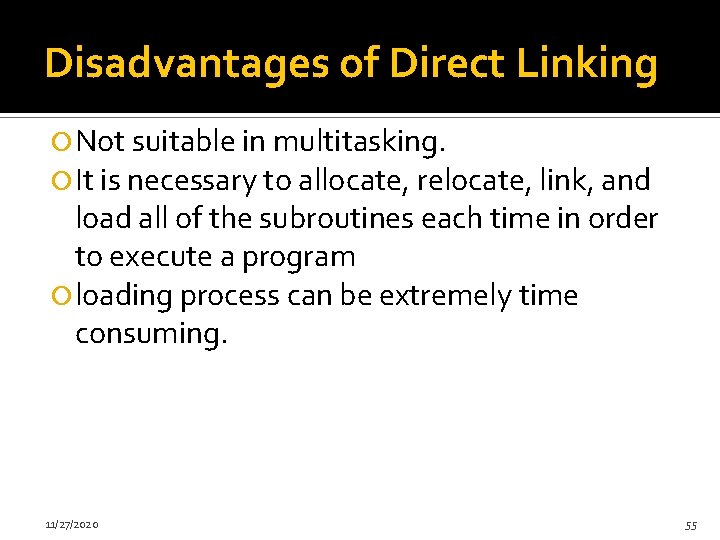 Disadvantages of Direct Linking

Not suitable in multitasking.

It is necessary to allocate, relocate, link, and load all of the subroutines each time in order to execute a program

loading process can be extremely time consuming.

11/27/2020

55